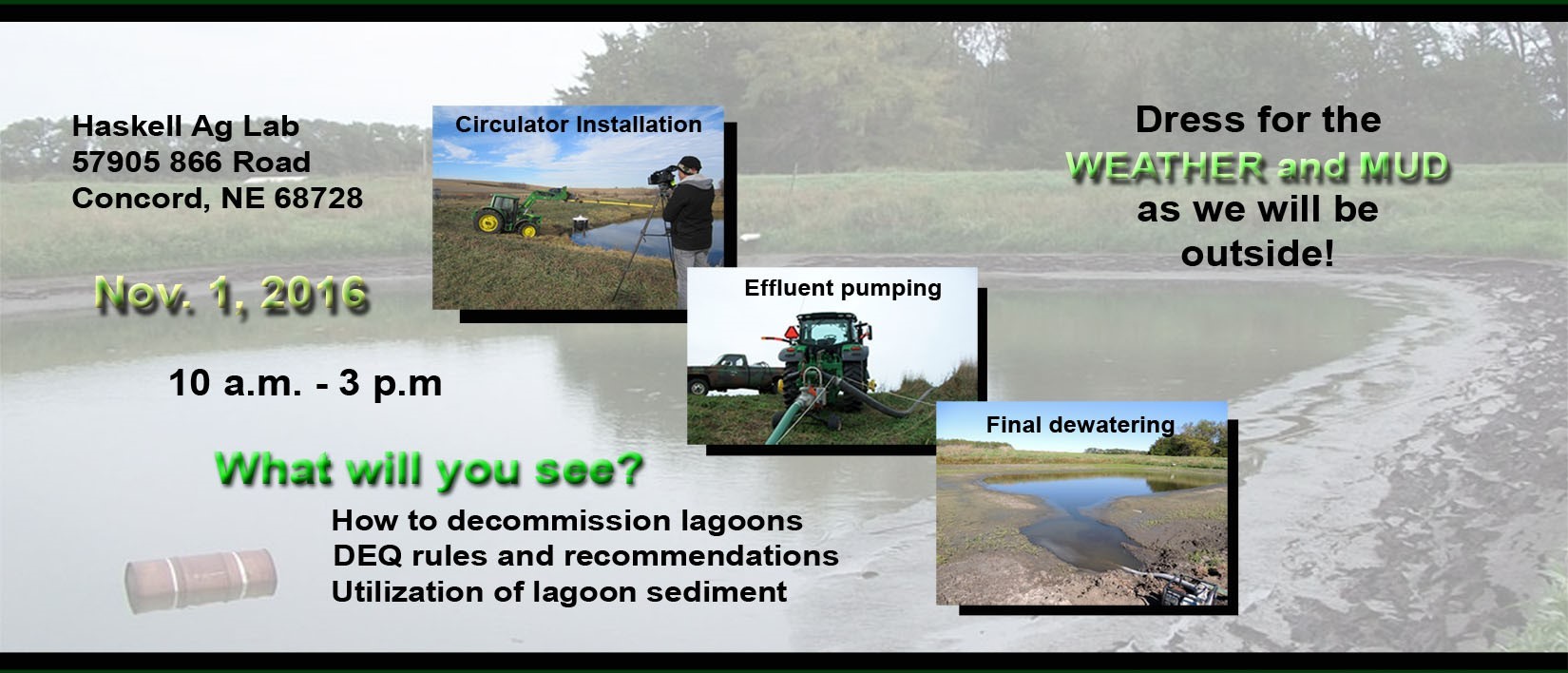 Haskell Ag Lab
57905 866 Road
Concord, NE 68728

Nov. 1, 2016

10 a.m. - 3 p.m

Circulator Installation

Effluent pumping

Final dewatering

Dress for the WEATHER and MUD as we will be outside!

What will you see?

How to decommission lagoons
DEQ rules and recommendations
Utilization of lagoon sediment